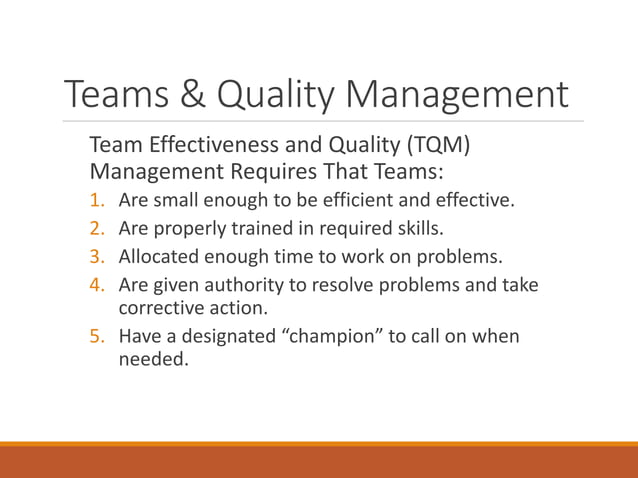 Teams & Quality Management

Team Effectiveness and Quality (TQM) Management Requires That Teams:

1. Are small enough to be efficient and effective.
2. Are properly trained in required skills.
3. Allocated enough time to work on problems.
4. Are given authority to resolve problems and take corrective action.
5. Have a designated “champion” to call on when needed.